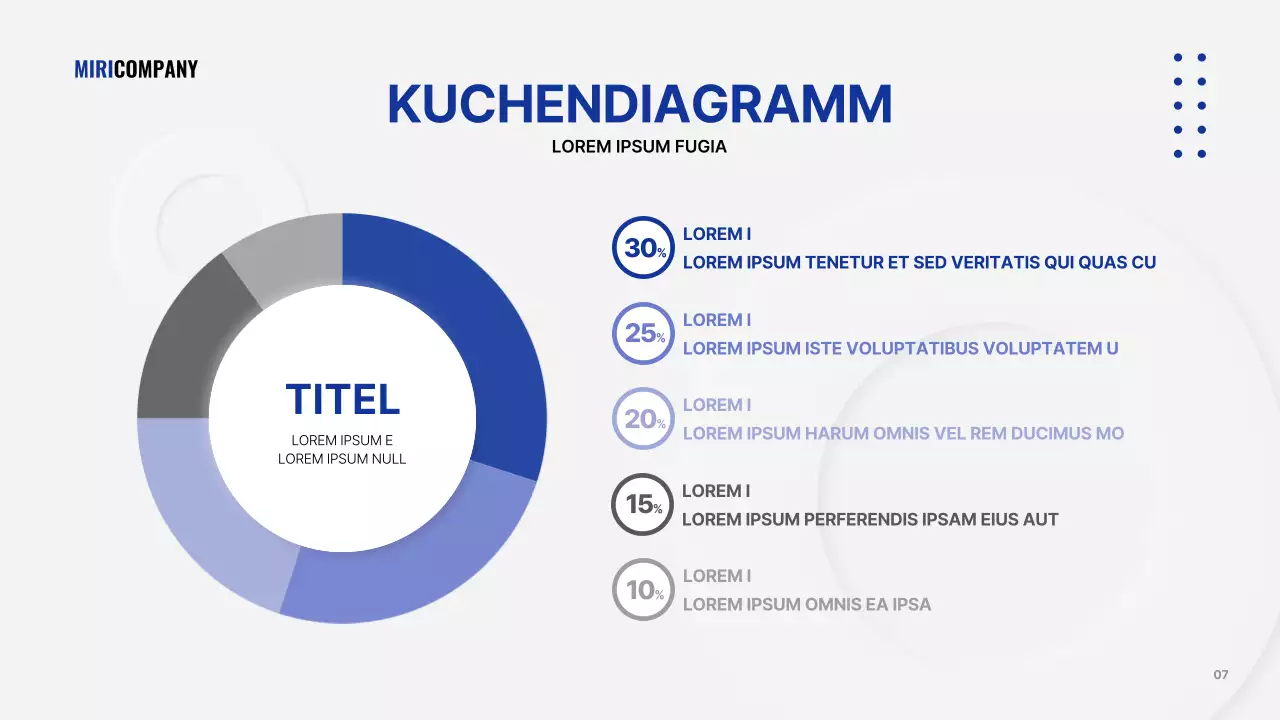 MIRICOMPANY

KUCHENDIAGRAMM
LOREM IPSUM FUGIA

TITEL
LOREM IPSUM E
LOREM IPSUM NULL

30%
LOREM I
LOREM IPSUM TENETUR ET SED VERITATIS QUI QUAS CU

25%
LOREM I
LOREM IPSUM ISTE VOLUPTATIBUS VOLUPTATEM U

20%
LOREM I
LOREM IPSUM HARUM OMNIS VEL REM DUCIMUS MO

15%
LOREM I
LOREM IPSUM PERFERENDIS IPSAM EIUS AUT

10%
LOREM I
LOREM IPSUM OMNIS EA IPSA

07